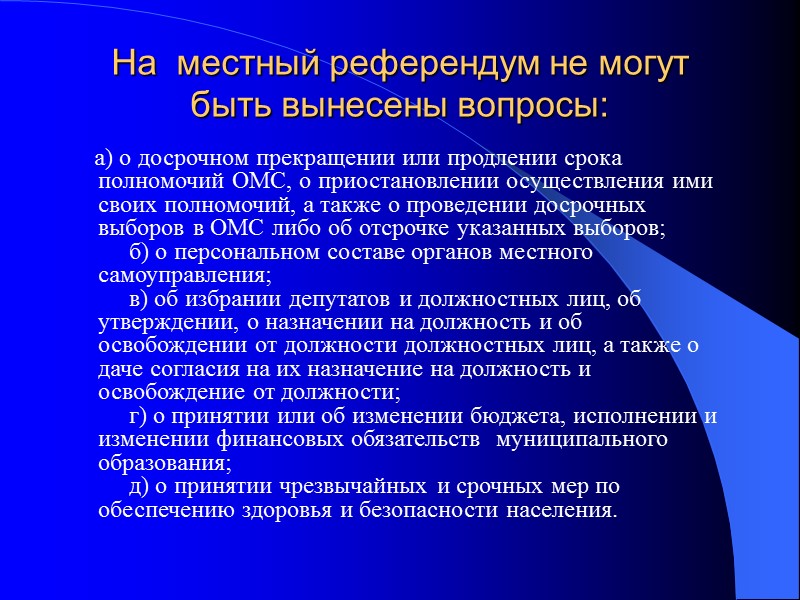 На местный референдум не могут быть вынесены вопросы:

а) о досрочном прекращении или продлении срока полномочий ОМС, о приостановлении осуществления ими своих полномочий, а также о проведении досрочных выборов в ОМС либо об отсрочке указанных выборов;

б) о персональном составе органов местного самоуправления;

в) об избрании депутатов и должностных лиц, об утверждении, о назначении на должность и об освобождении от должности должностных лиц, а также о даче согласия на их назначение на должность и освобождение от должности;

г) о принятии или об изменении бюджета, исполнении и изменении финансовых обязательств муниципального образования;

д) о принятии чрезвычайных и срочных мер по обеспечению здоровья и безопасности населения.